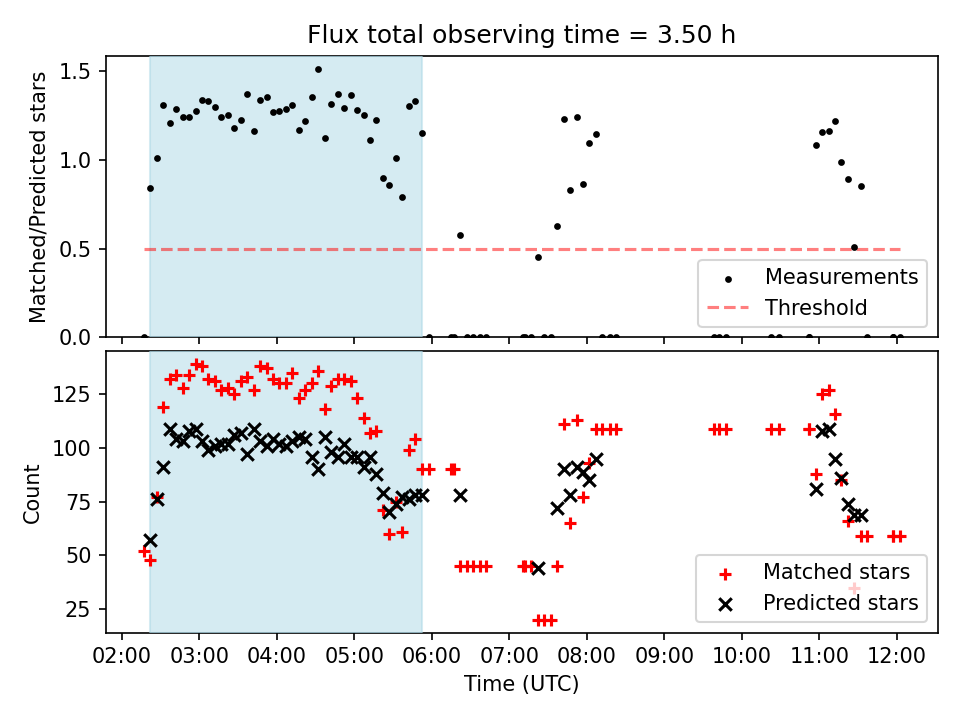 Flux total observing time = 3.50 h

Matched/Predicted stars

1.5
1.0
0.5
0.0

Measurements
Threshold

Count

125
100
75
50
25

Matched stars
Predicted stars

02:00 03:00 04:00 05:00 06:00 07:00 08:00 09:00 10:00 11:00 12:00

Time (UTC)